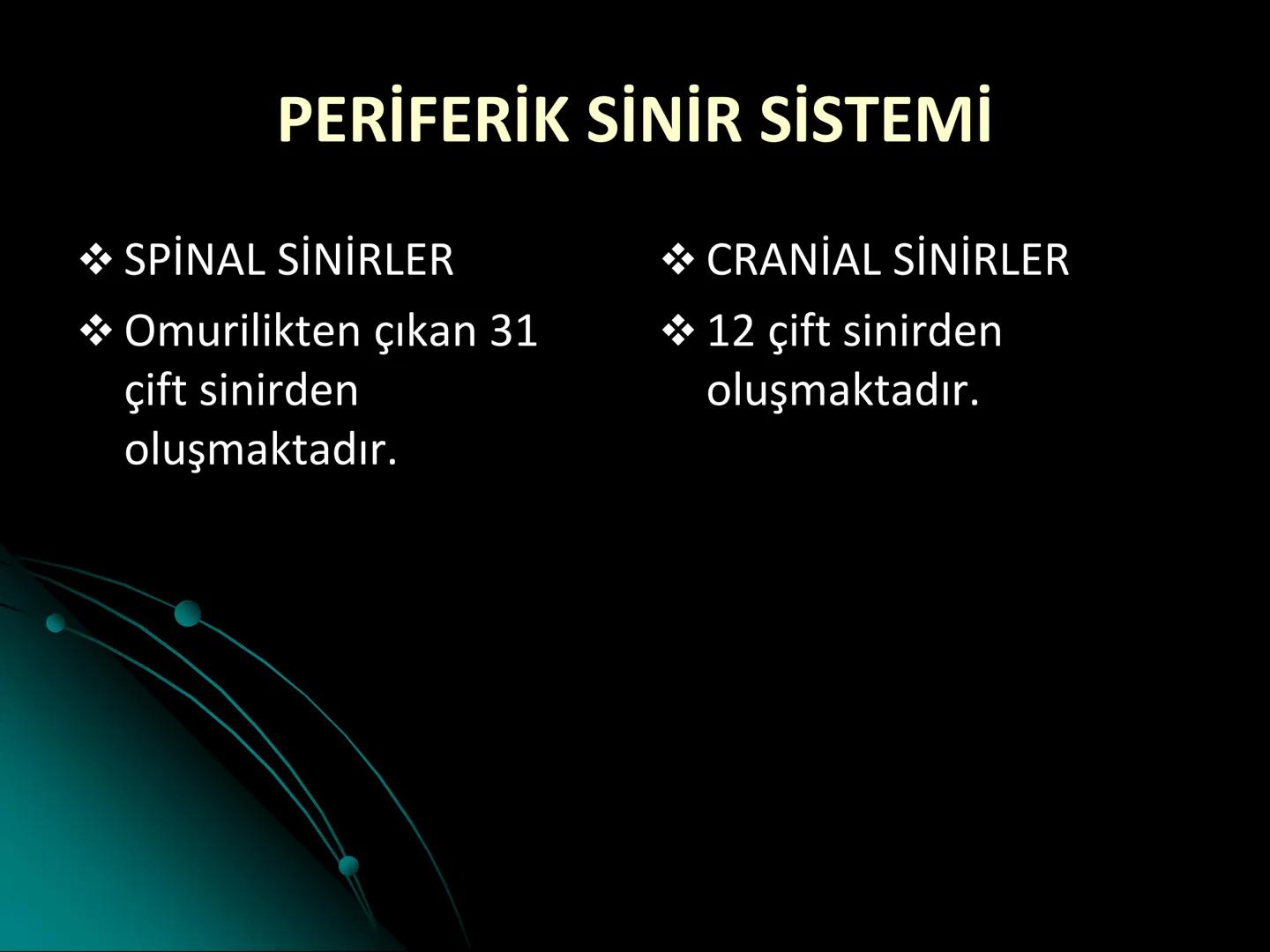 PERİFERİK SİNİR SİSTEMİ

❖ SPİNAL SİNİRLER
❖ Omurilikten çıkan 31 çift sinirden oluşmaktadır.

❖ CRANİAL SİNİRLER
❖ 12 çift sinirden oluşmaktadır.